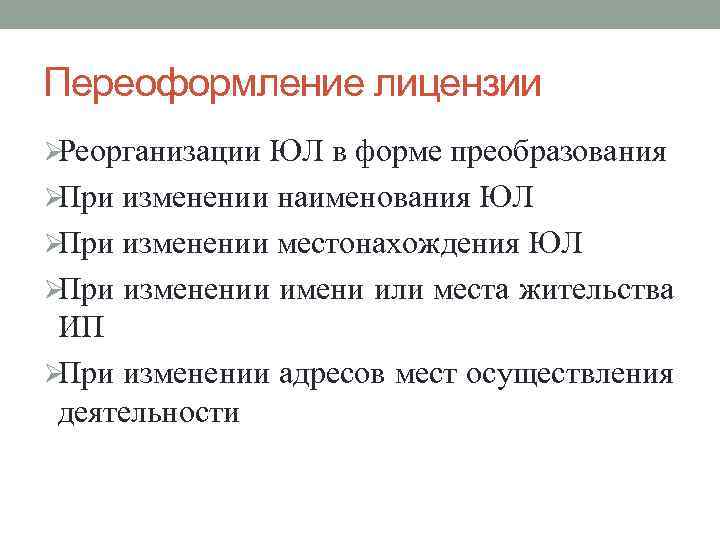 Переоформление лицензии

➢Реорганизации ЮЛ в форме преобразования

➢При изменении наименования ЮЛ

➢При изменении местонахождения ЮЛ

➢При изменении имени или места жительства ИП

➢При изменении адресов мест осуществления деятельности